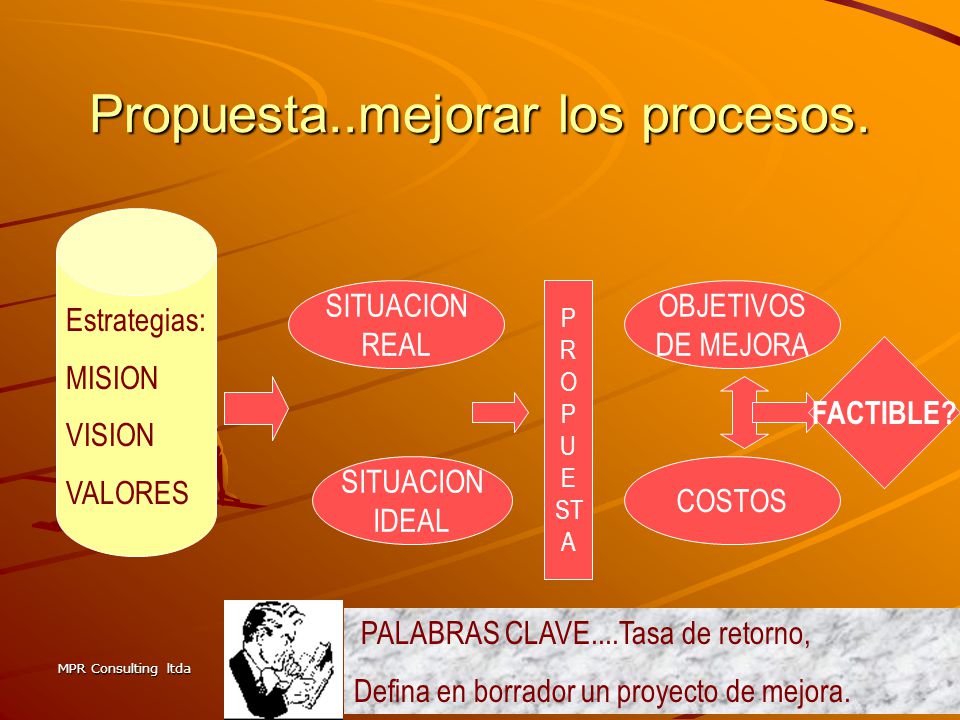 Propuesta..mejorar los procesos.

Estrategias:
MISION
VISION
VALORES

SITUACION REAL

SITUACION IDEAL

P
R
O
P
U
E
ST
A

OBJETIVOS DE MEJORA

COSTOS

FACTIBLE?

MPR Consulting ltda

PALABRAS CLAVE....Tasa de retorno,

Defina en borrador un proyecto de mejora.